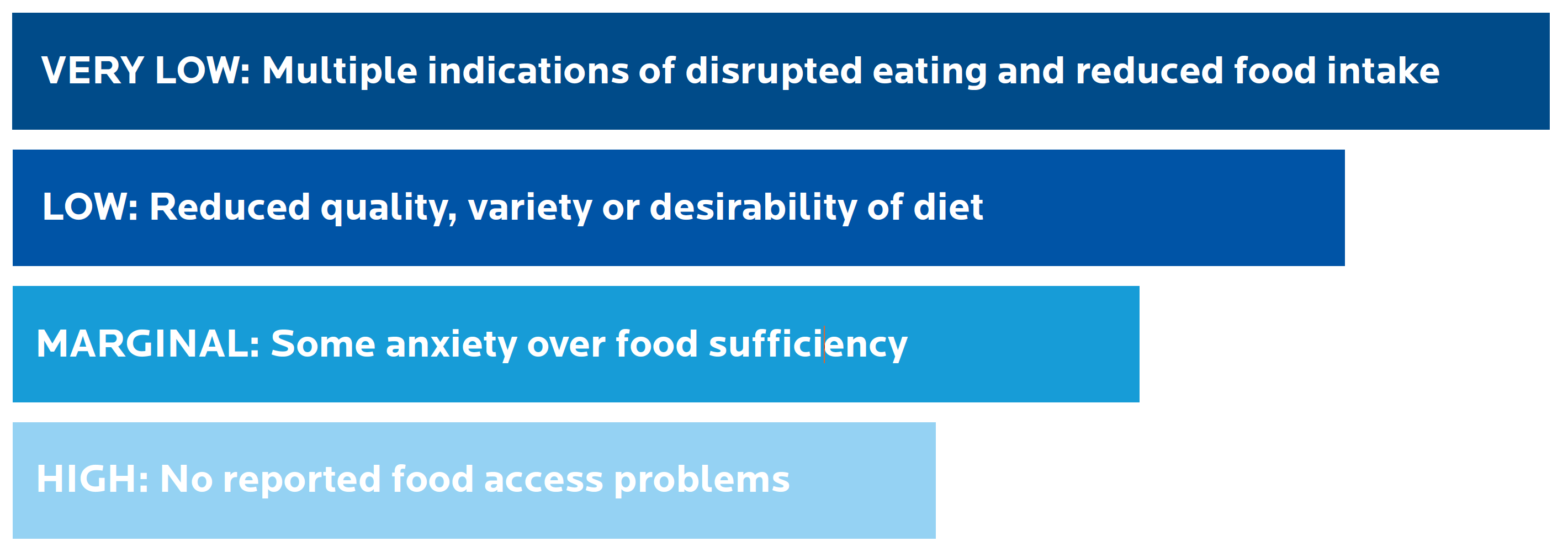 VERY LOW: Multiple indications of disrupted eating and reduced food intake

LOW: Reduced quality, variety or desirability of diet

MARGINAL: Some anxiety over food sufficiency

HIGH: No reported food access problems